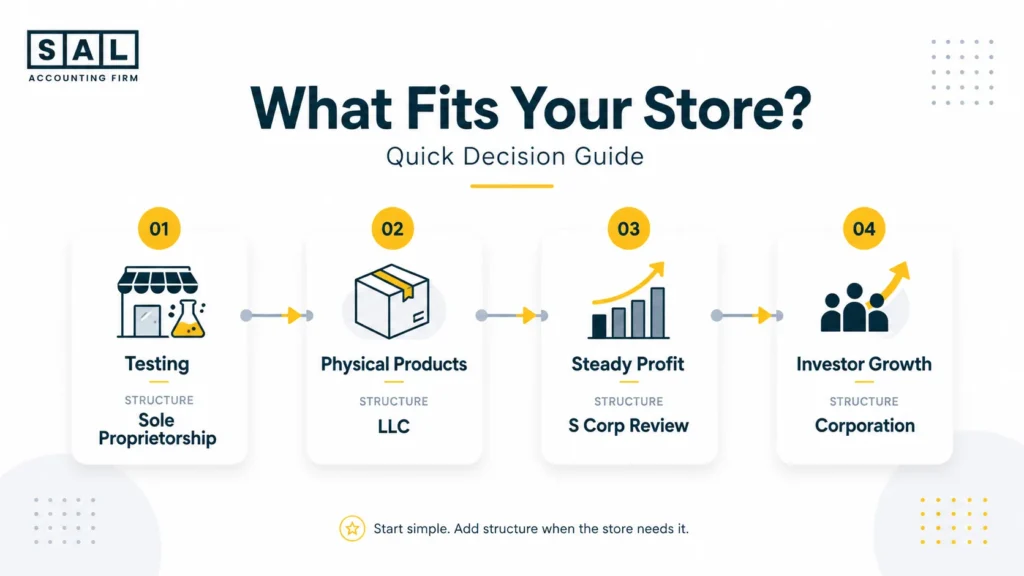 SAL
ACCOUNTING FIRM

What Fits Your Store?
Quick Decision Guide

01
Testing
STRUCTURE
Sole Proprietorship

02
Physical Products
STRUCTURE
LLC

03
Steady Profit
STRUCTURE
S Corp Review

04
Investor Growth
STRUCTURE
Corporation

Start simple. Add structure when the store needs it.